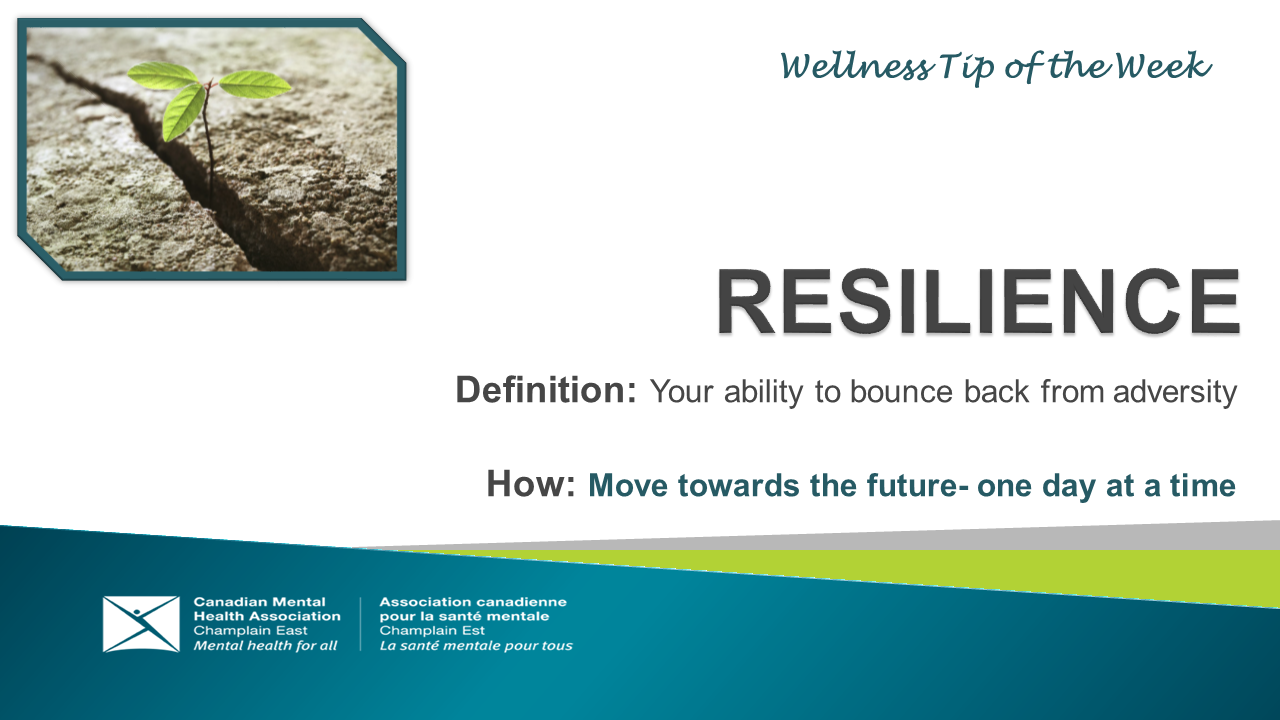 Wellness Tip of the Week

RESILIENCE

Definition: Your ability to bounce back from adversity

How: Move towards the future- one day at a time

Canadian Mental Health Association
Champlain East
Mental health for all

Association canadienne pour la santé mentale
Champlain Est
La santé mentale pour tous